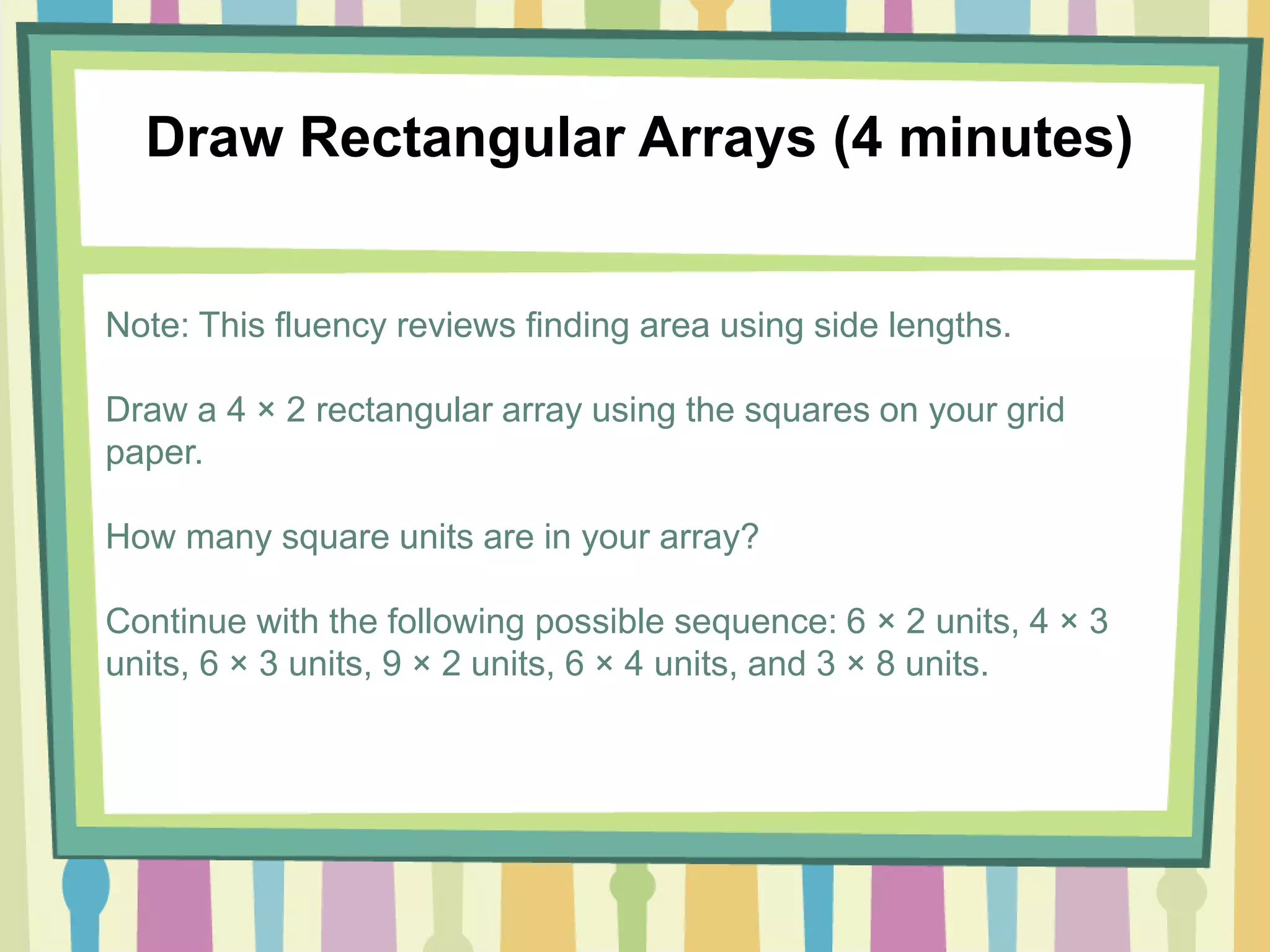 Draw Rectangular Arrays (4 minutes)

Note: This fluency reviews finding area using side lengths.

Draw a $4 \times 2$ rectangular array using the squares on your grid paper.

How many square units are in your array?

Continue with the following possible sequence: $6 \times 2$ units, $4 \times 3$ units, $6 \times 3$ units, $9 \times 2$ units, $6 \times 4$ units, and $3 \times 8$ units.